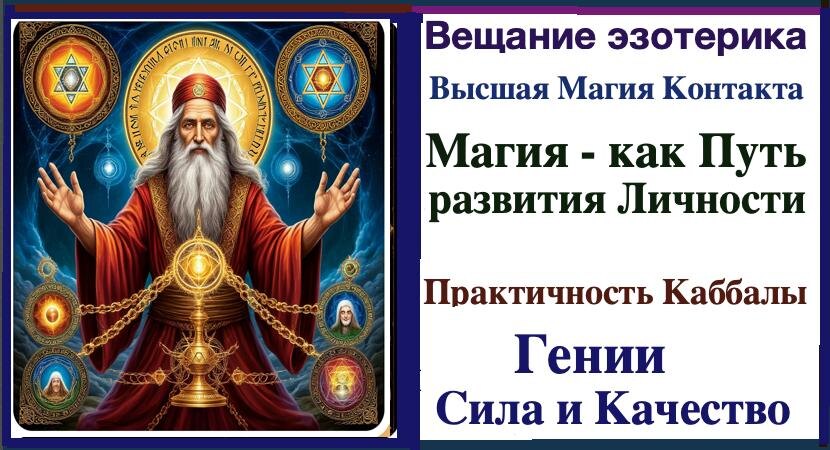 Вещание эзотерика

Высшая Магия Контакта

Магия - как Путь развития Личности

Практичность Каббалы

Гении
Сила и Качество